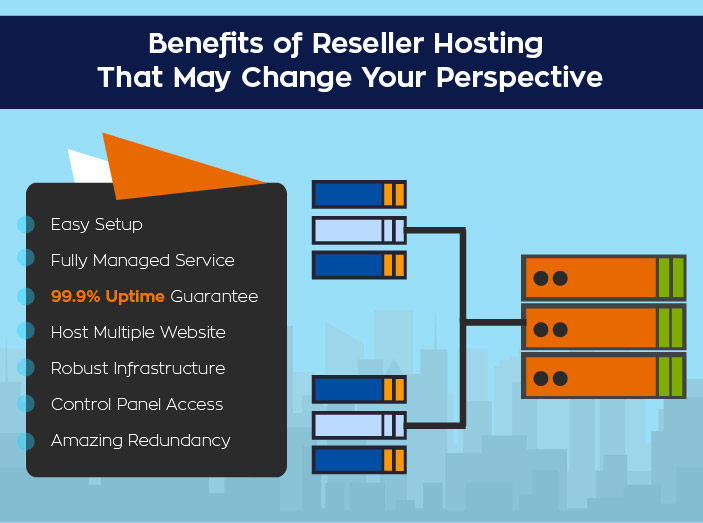 Benefits of Reseller Hosting That May Change Your Perspective

Easy Setup

Fully Managed Service

99.9% Uptime Guarantee

Host Multiple Website

Robust Infrastructure

Control Panel Access

Amazing Redundancy